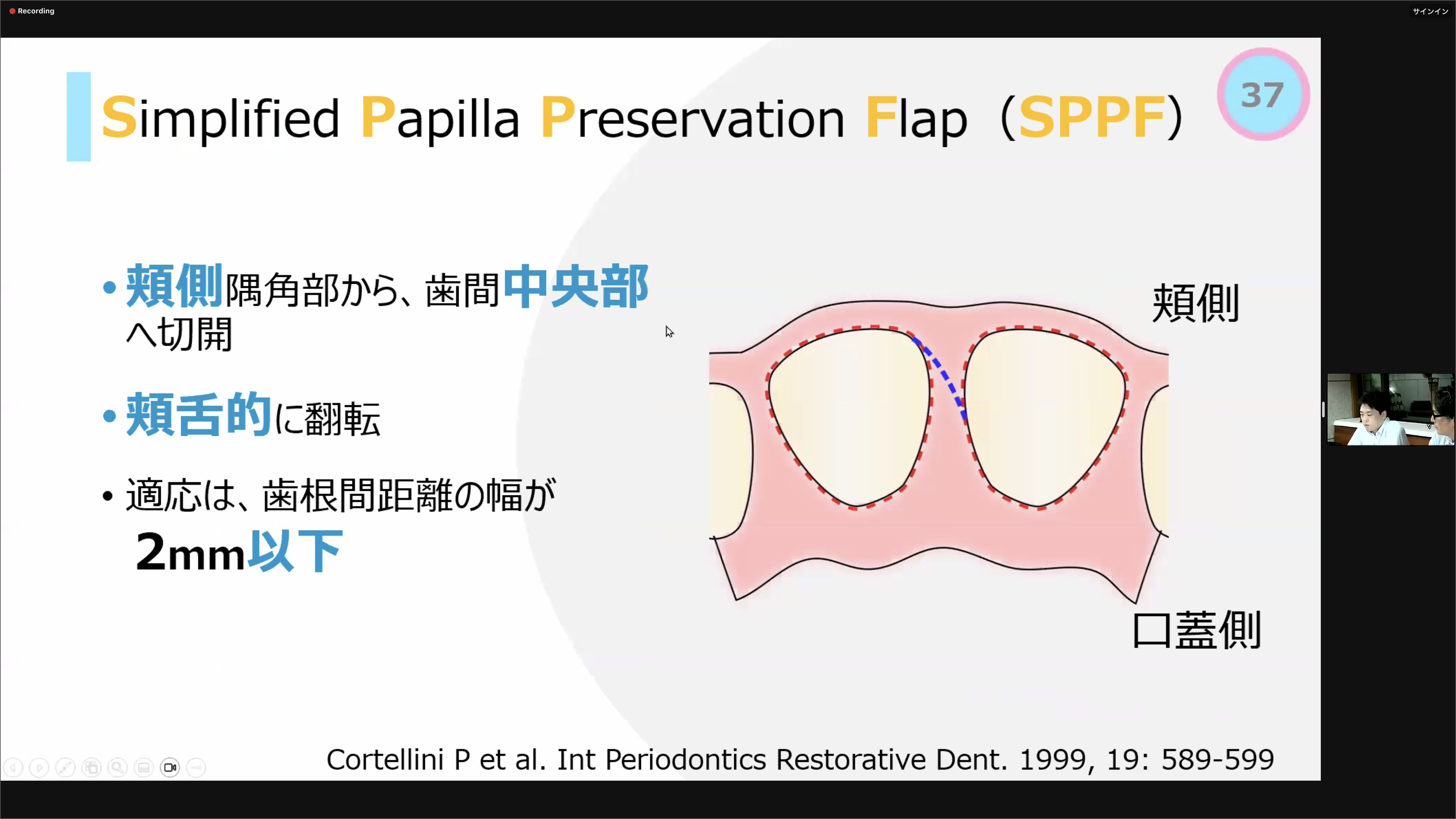 Recording

サインイン

Simplified Papilla Preservation Flap（SPPF）

37

• 頬側隅角部から、歯間中央部へ切開

• 頬舌的に翻転

• 適応は、歯根間距離の幅が 2mm以下

頬側

口蓋側

Cortellini P et al. Int Periodontics Restorative Dent. 1999, 19: 589-599